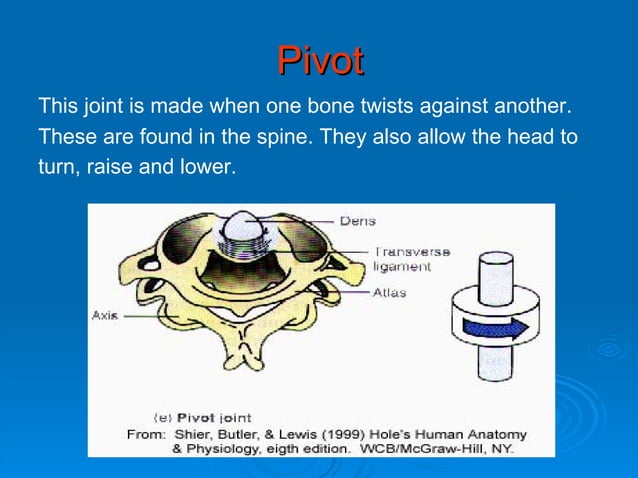 Pivot

This joint is made when one bone twists against another. These are found in the spine. They also allow the head to turn, raise and lower.

Dens
Transverse ligament
Atlas
Axis

(e) Pivot joint
From: Shier, Butler, & Lewis (1999) Hole's Human Anatomy & Physiology, eigth edition. WCB/McGraw-Hill, NY.